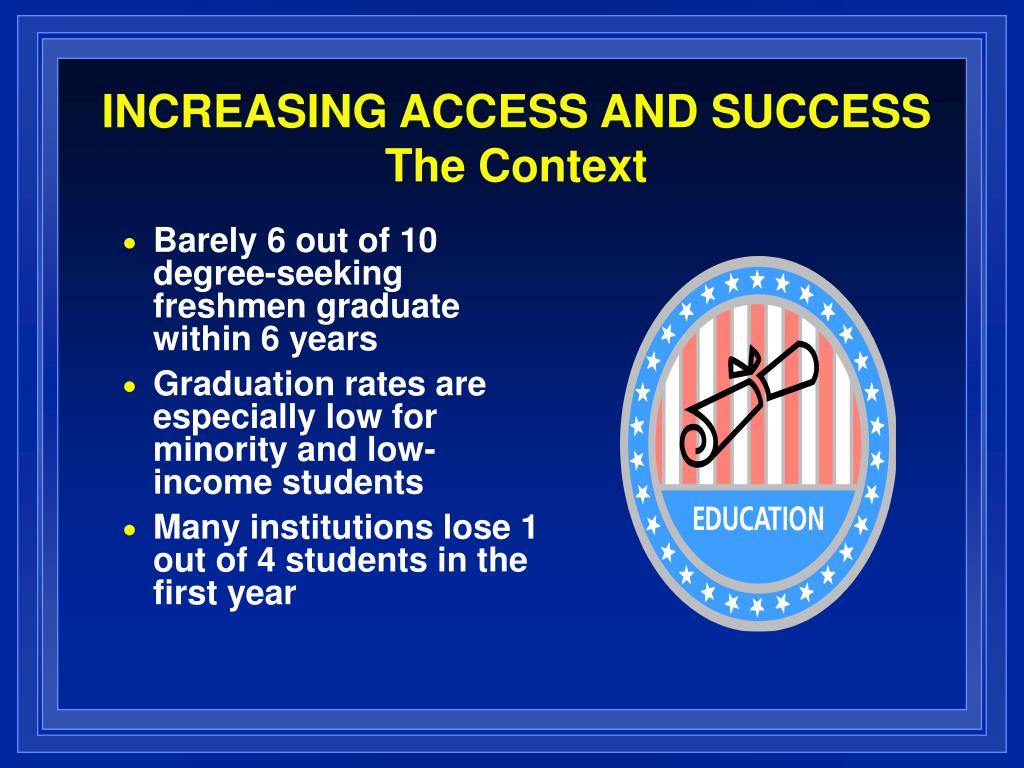 INCREASING ACCESS AND SUCCESS
The Context

• Barely 6 out of 10 degree-seeking freshmen graduate within 6 years
• Graduation rates are especially low for minority and low-income students
• Many institutions lose 1 out of 4 students in the first year

EDUCATION